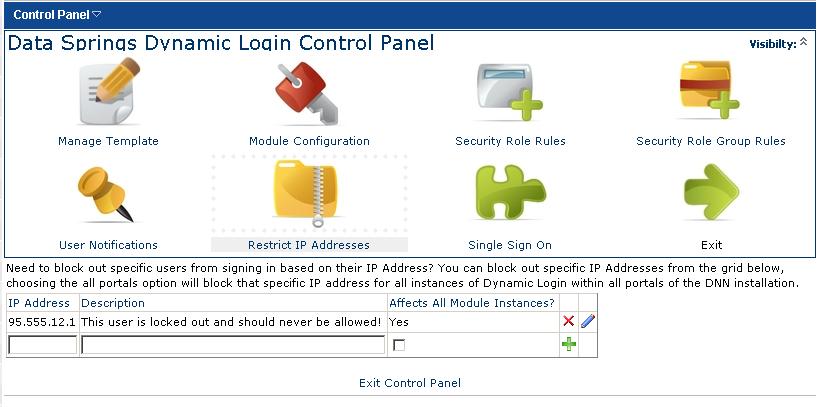 Control Panel

Data Springs Dynamic Login Control Panel

Visibility:

Manage Template

Module Configuration

Security Role Rules

Security Role Group Rules

User Notifications

Restrict IP Addresses

Single Sign On

Exit

Need to block out specific users from signing in based on their IP Address? You can block out specific IP Addresses from the grid below, choosing the all portals option will block that specific IP address for all instances of Dynamic Login within all portals of the DNN installation.

| IP Address | Description | Affects All Module Instances? | | |
|---|---|---|---|---|
| 95.555.12.1 | This user is locked out and should never be allowed! | Yes | | |
| | | | | |

Exit Control Panel